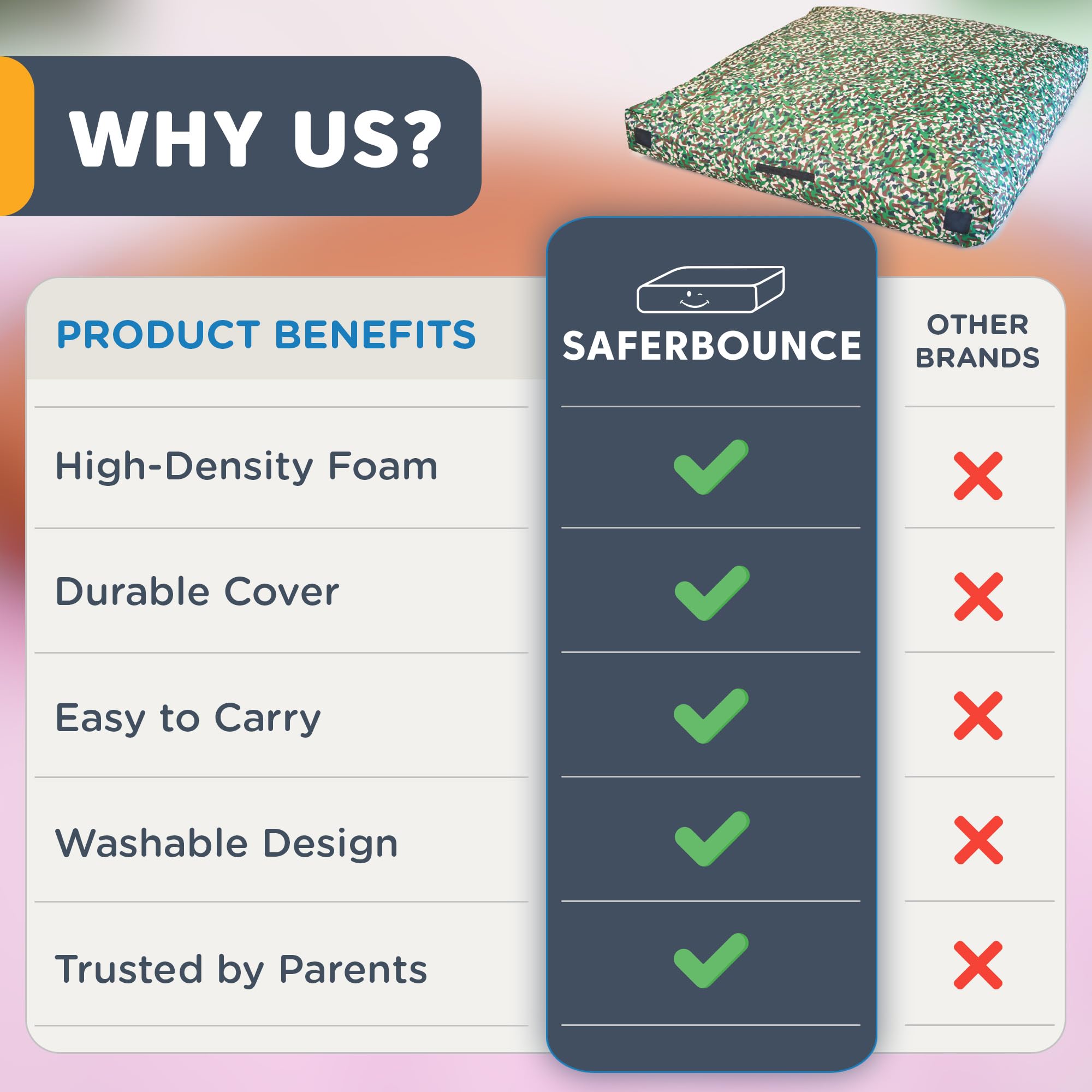 WHY US?

| PRODUCT BENEFITS | SAFERBOUNCE | OTHER BRANDS |
|---|---|---|
| High-Density Foam | ✓ | ✗ |
| Durable Cover | ✓ | ✗ |
| Easy to Carry | ✓ | ✗ |
| Washable Design | ✓ | ✗ |
| Trusted by Parents | ✓ | ✗ |